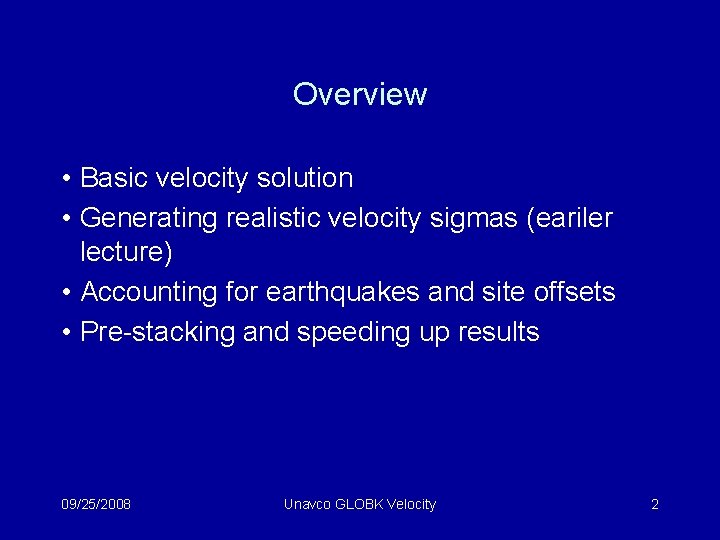 Overview

• Basic velocity solution
• Generating realistic velocity sigmas (eariler lecture)
• Accounting for earthquakes and site offsets
• Pre-stacking and speeding up results

09/25/2008

Unavco GLOBK Velocity

2